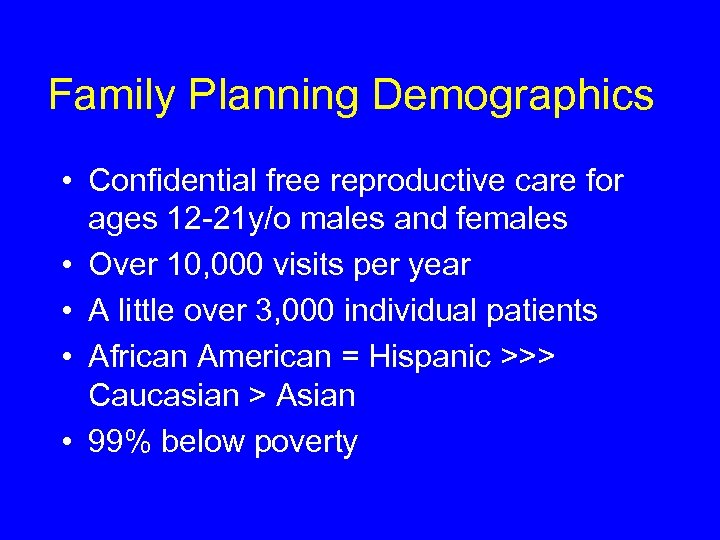 Family Planning Demographics

• Confidential free reproductive care for ages 12-21y/o males and females
• Over 10,000 visits per year
• A little over 3,000 individual patients
• African American = Hispanic >>> Caucasian > Asian
• 99% below poverty